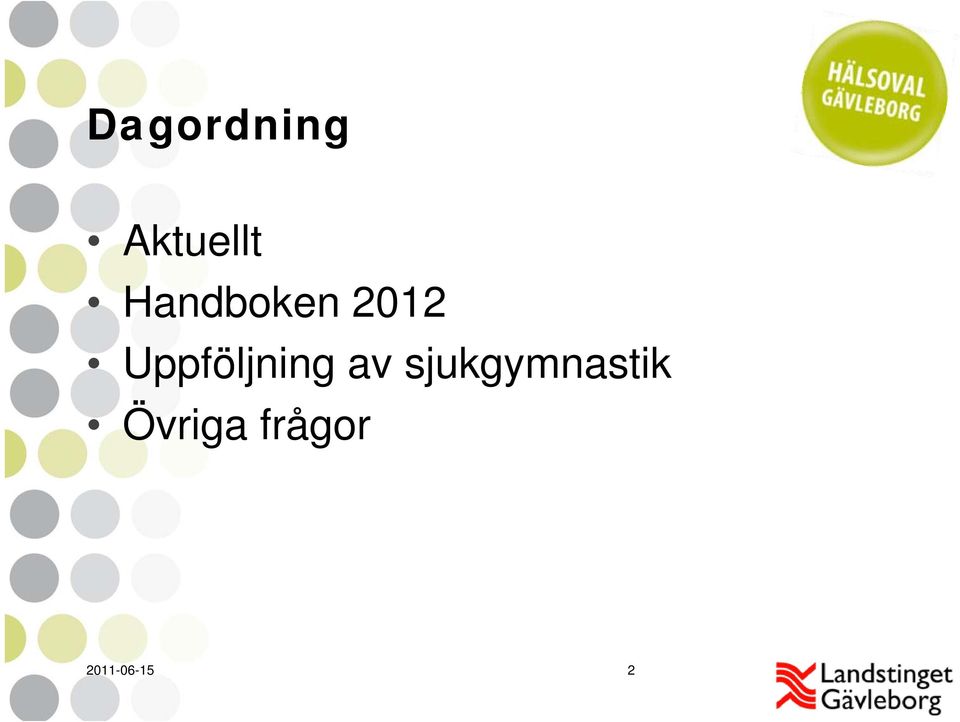 HÄLSOVAL GÄVLEBORG

Dagordning

• Aktuellt
• Handboken 2012
• Uppföljning av sjukgymnastik
• Övriga frågor

2011-06-15

2

Landstinget Gävleborg